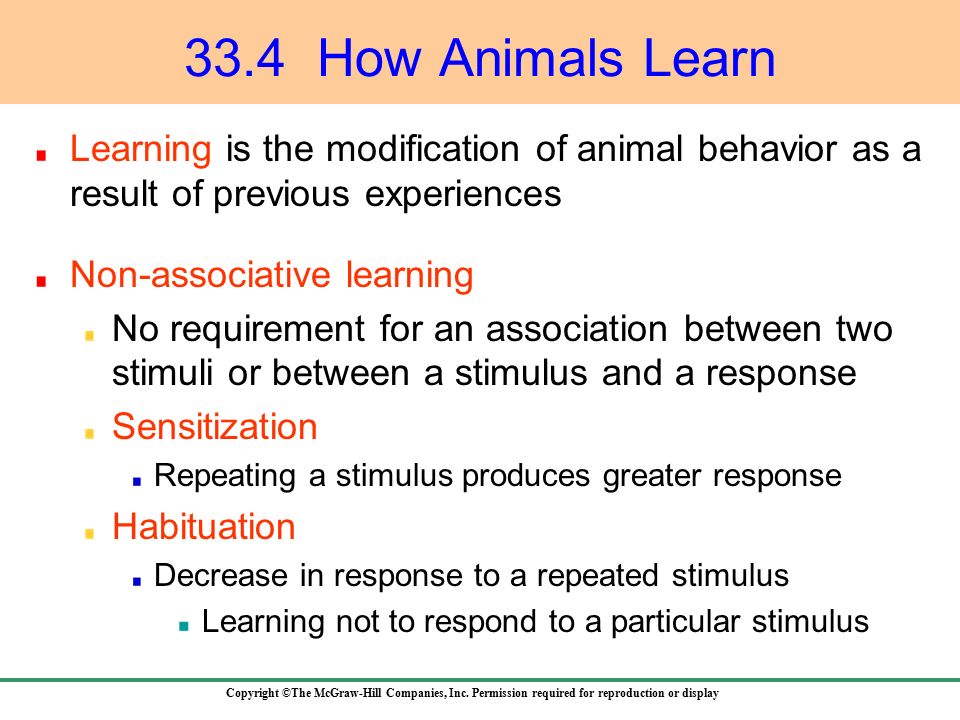 33.4 How Animals Learn

Learning is the modification of animal behavior as a result of previous experiences

Non-associative learning

No requirement for an association between two stimuli or between a stimulus and a response

Sensitization

Repeating a stimulus produces greater response

Habituation

Decrease in response to a repeated stimulus

Learning not to respond to a particular stimulus

Copyright ©The McGraw-Hill Companies, Inc. Permission required for reproduction or display